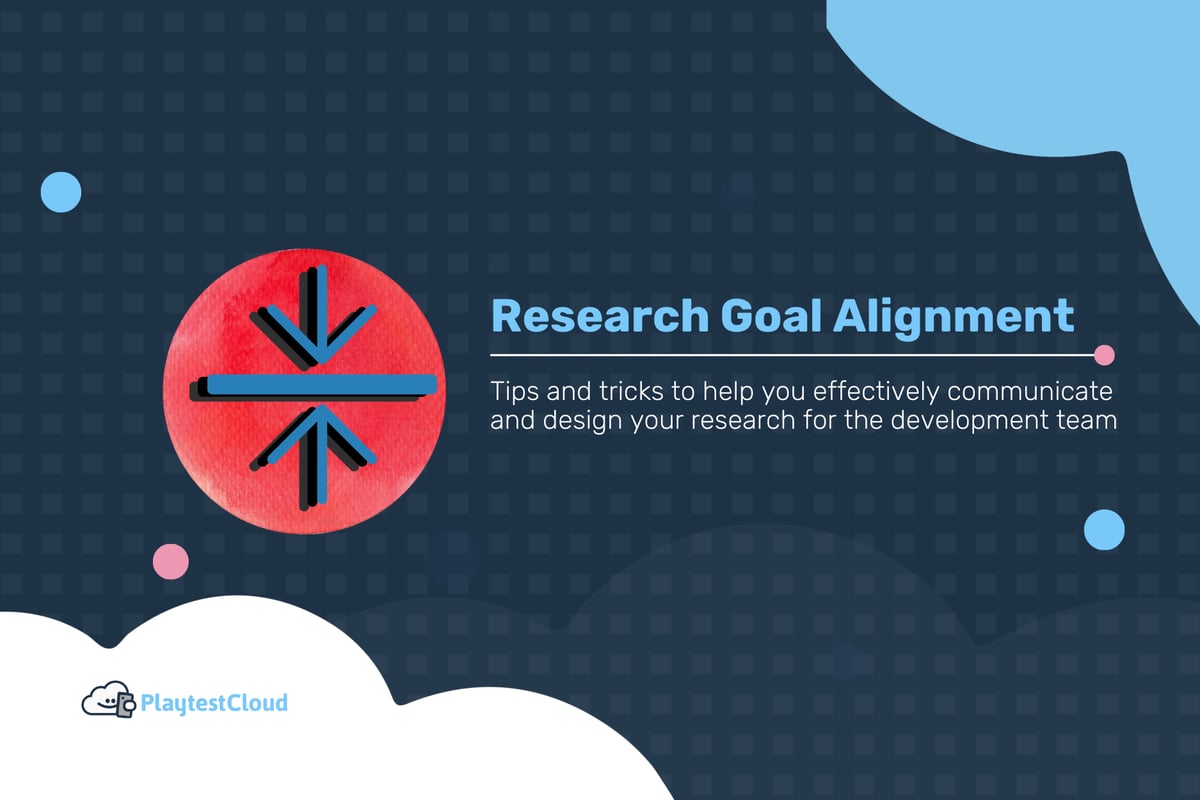 Research Goal Alignment

Tips and tricks to help you effectively communicate and design your research for the development team

PlaytestCloud